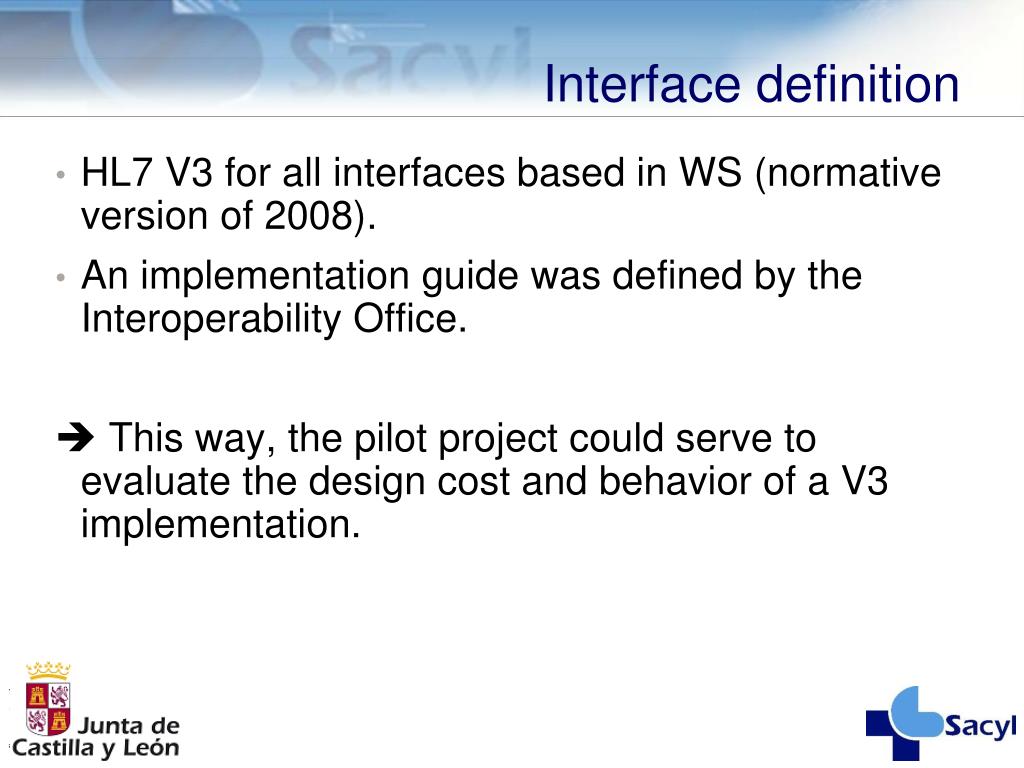 Sacyl

Interface definition

• HL7 V3 for all interfaces based in WS (normative version of 2008).
• An implementation guide was defined by the Interoperability Office.

➔ This way, the pilot project could serve to evaluate the design cost and behavior of a V3 implementation.

Junta de Castilla y León

Sacyl